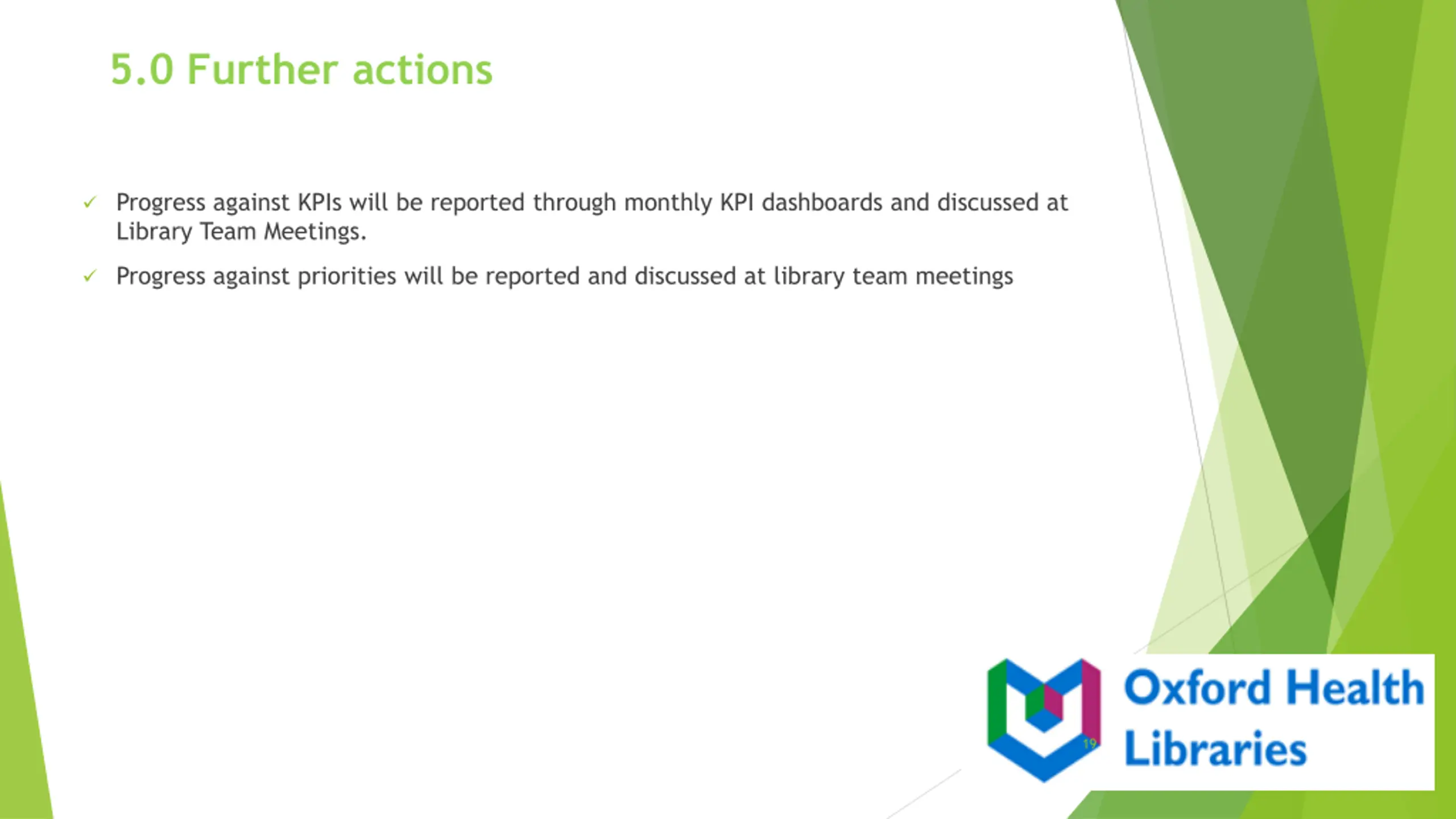 5.0 Further actions

✓ Progress against KPIs will be reported through monthly KPI dashboards and discussed at Library Team Meetings.

✓ Progress against priorities will be reported and discussed at library team meetings

19

Oxford Health Libraries